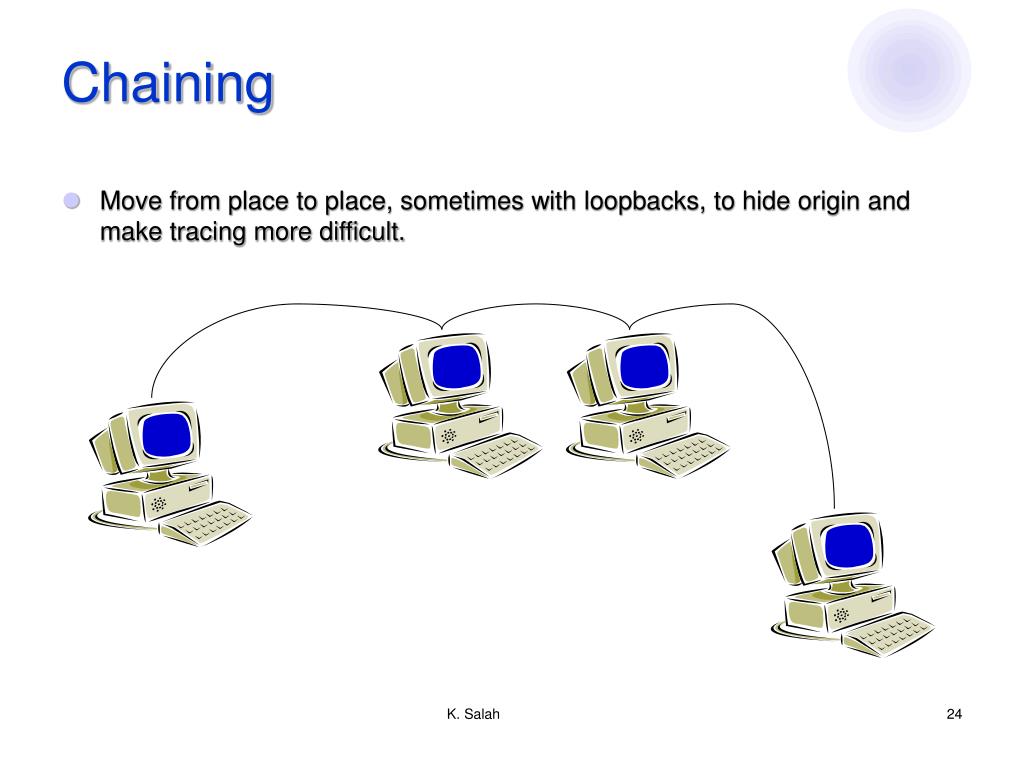 Chaining

Move from place to place, sometimes with loopbacks, to hide origin and make tracing more difficult.

K. Salah

24